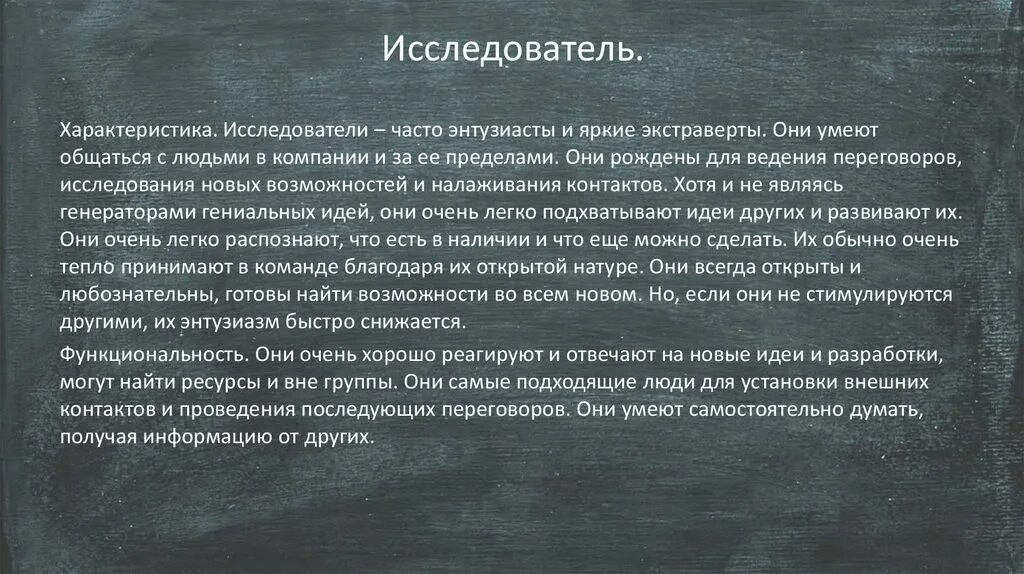 Исследователь.

Характеристика. Исследователи – часто энтузиасты и яркие экстраверты. Они умеют общаться с людьми в компании и за ее пределами. Они рождены для ведения переговоров, исследования новых возможностей и налаживания контактов. Хотя и не являясь генераторами гениальных идей, они очень легко подхватывают идеи других и развивают их. Они очень легко распознают, что есть в наличии и что еще можно сделать. Их обычно очень тепло принимают в команде благодаря их открытой натуре. Они всегда открыты и любознательны, готовы найти возможности во всем новом. Но, если они не стимулируются другими, их энтузиазм быстро снижается.

Функциональность. Они очень хорошо реагируют и отвечают на новые идеи и разработки, могут найти ресурсы и вне группы. Они самые подходящие люди для установки внешних контактов и проведения последующих переговоров. Они умеют самостоятельно думать, получая информацию от других.